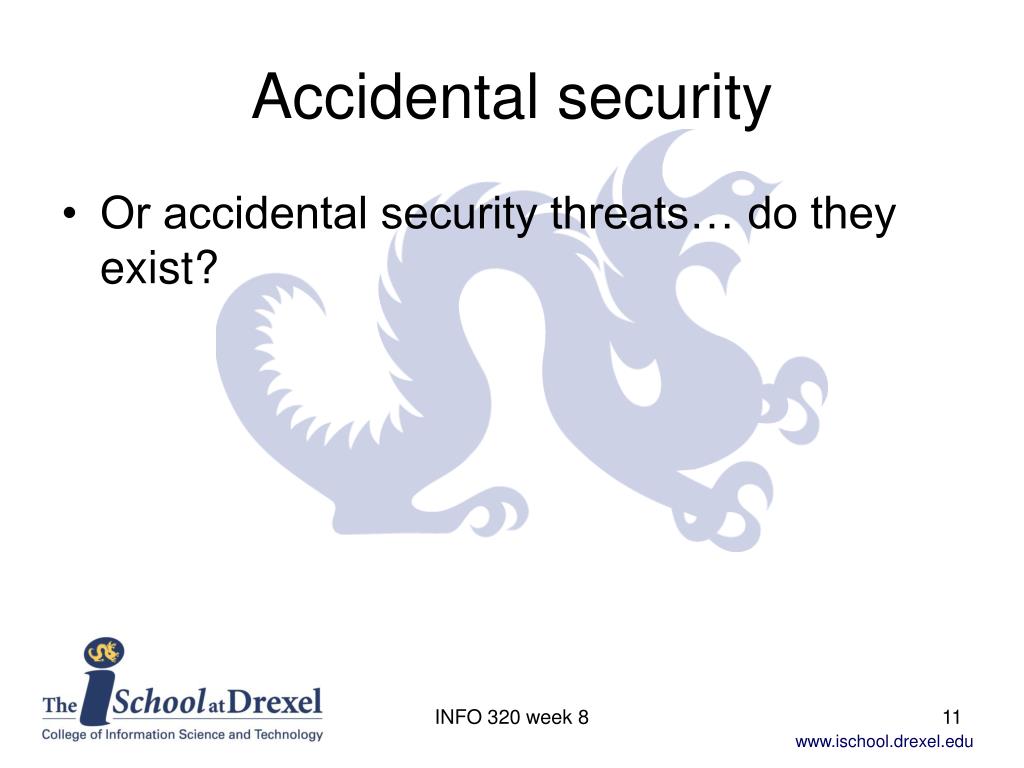 Accidental security

• Or accidental security threats… do they exist?

The iSchool at Drexel
College of Information Science and Technology

INFO 320 week 8

11

www.ischool.drexel.edu